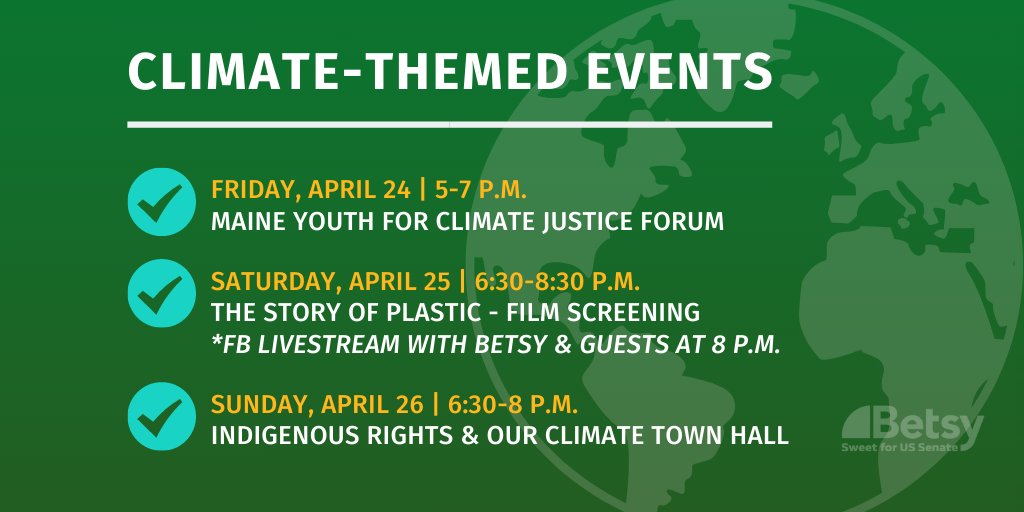 CLIMATE-THEMED EVENTS

FRIDAY, APRIL 24 | 5-7 P.M.
MAINE YOUTH FOR CLIMATE JUSTICE FORUM

SATURDAY, APRIL 25 | 6:30-8:30 P.M.
THE STORY OF PLASTIC - FILM SCREENING
*FB LIVESTREAM WITH BETSY & GUESTS AT 8 P.M.

SUNDAY, APRIL 26 | 6:30-8 P.M.
INDIGENOUS RIGHTS & OUR CLIMATE TOWN HALL

Betsy
Sweet for US Senate